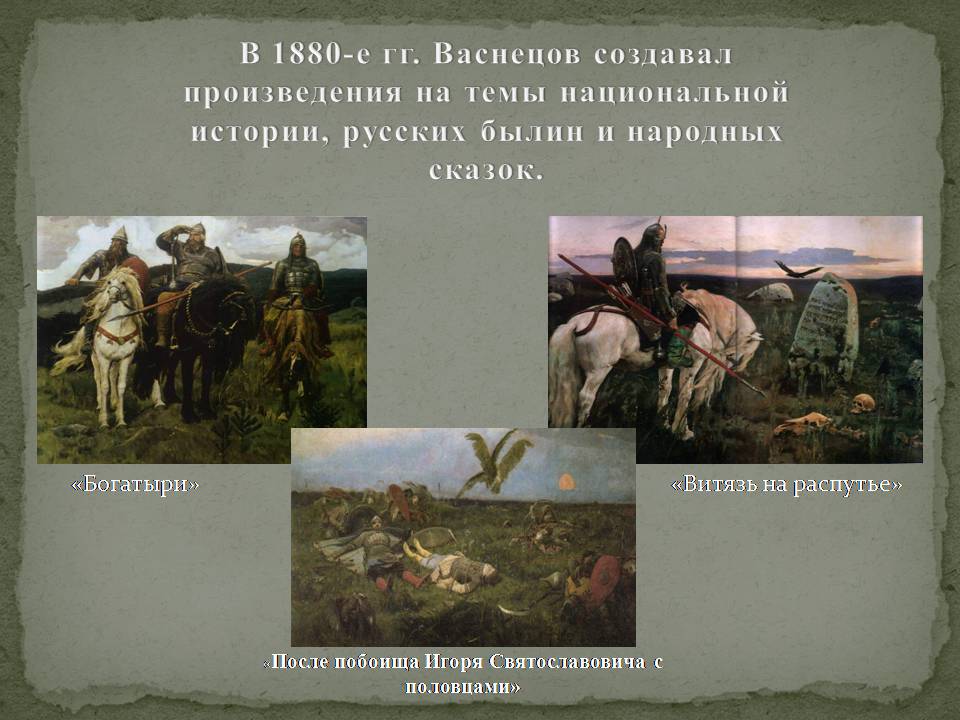 В 1880-е гг. Васнецов создавал произведения на темы национальной истории, русских былин и народных сказок.

«Богатыри»

«Витязь на распутье»

«После побоища Игоря Святославовича с половцами»